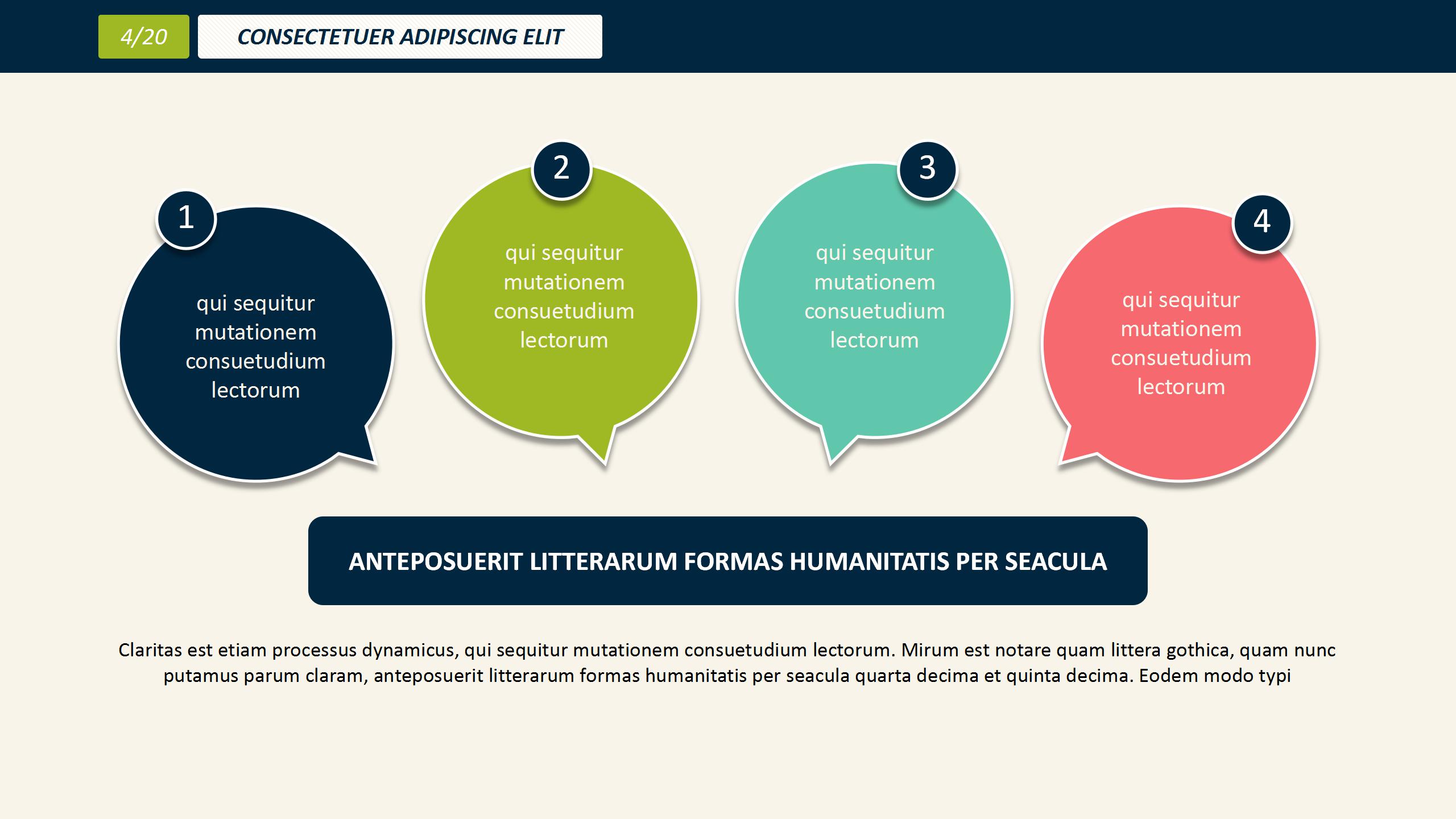 4/20

CONSECTETUER ADIPISCING ELIT

1

qui sequitur mutationem consuetudium lectorum

2

qui sequitur mutationem consuetudium lectorum

3

qui sequitur mutationem consuetudium lectorum

4

qui sequitur mutationem consuetudium lectorum

ANTEPOSUERIT LITTERARUM FORMAS HUMANITATIS PER SEACULA

Claritas est etiam processus dynamicus, qui sequitur mutationem consuetudium lectorum. Mirum est notare quam littera gothica, quam nunc putamus parum claram, anteposuerit litterarum formas humanitatis per seacula quarta decima et quinta decima. Eodem modo typi